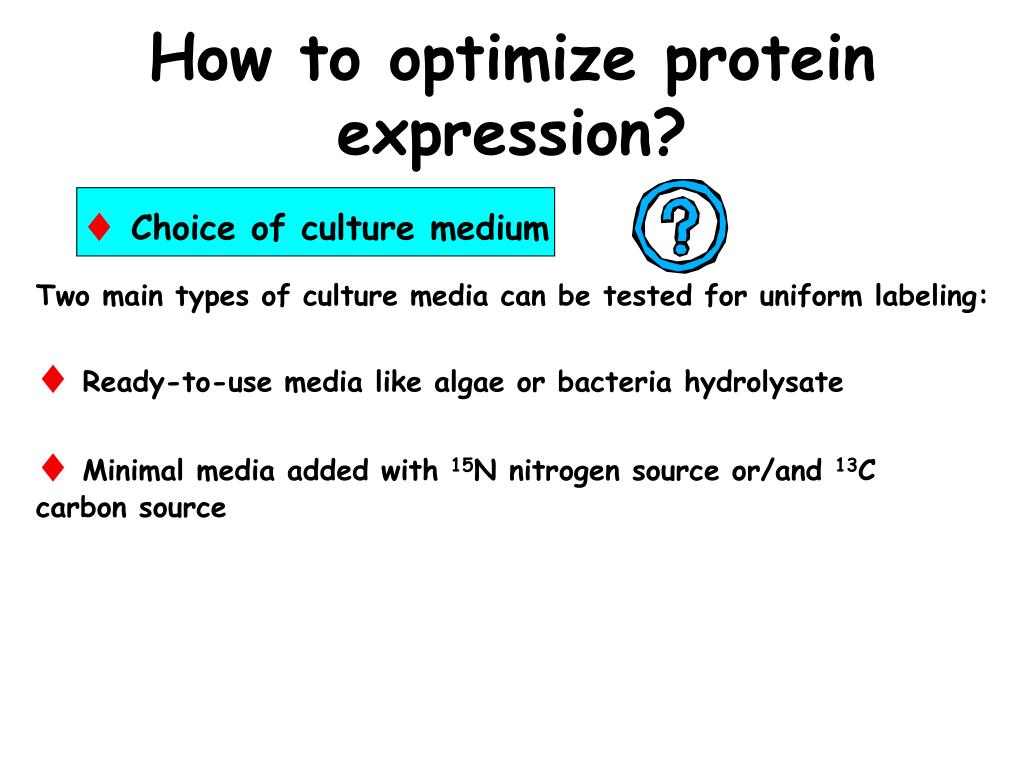 How to optimize protein expression?

♦ Choice of culture medium

?

Two main types of culture media can be tested for uniform labeling:

♦ Ready-to-use media like algae or bacteria hydrolysate

♦ Minimal media added with $^{15}N$ nitrogen source or/and $^{13}C$ carbon source